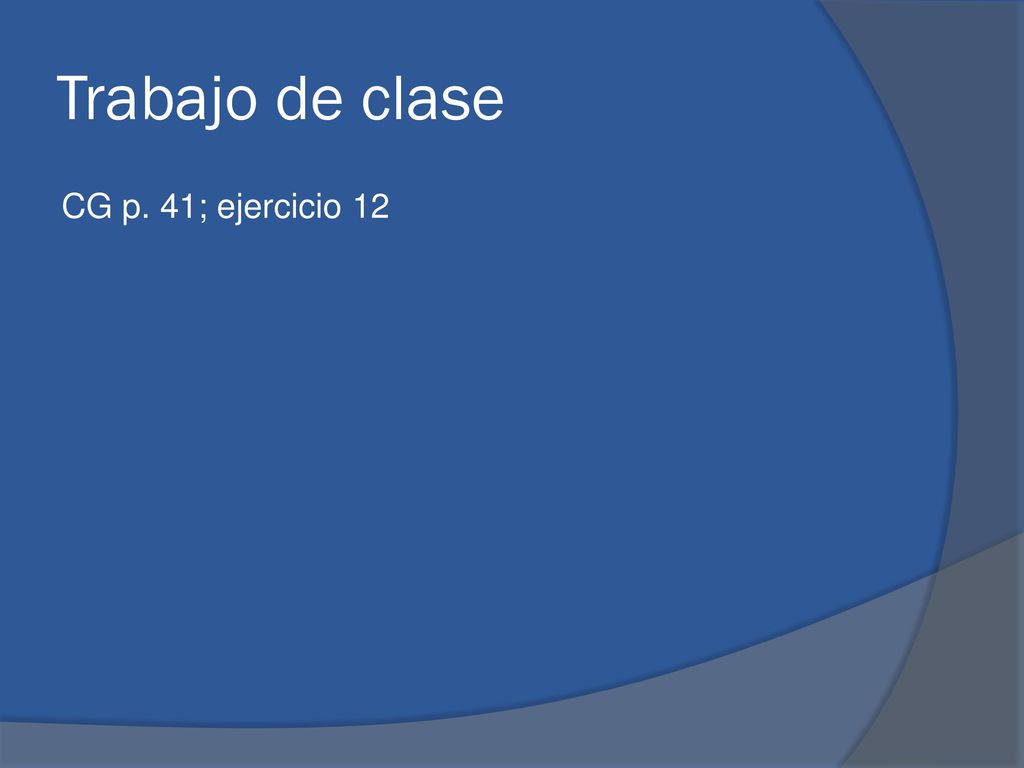 Trabajo de clase

CG p. 41; ejercicio 12